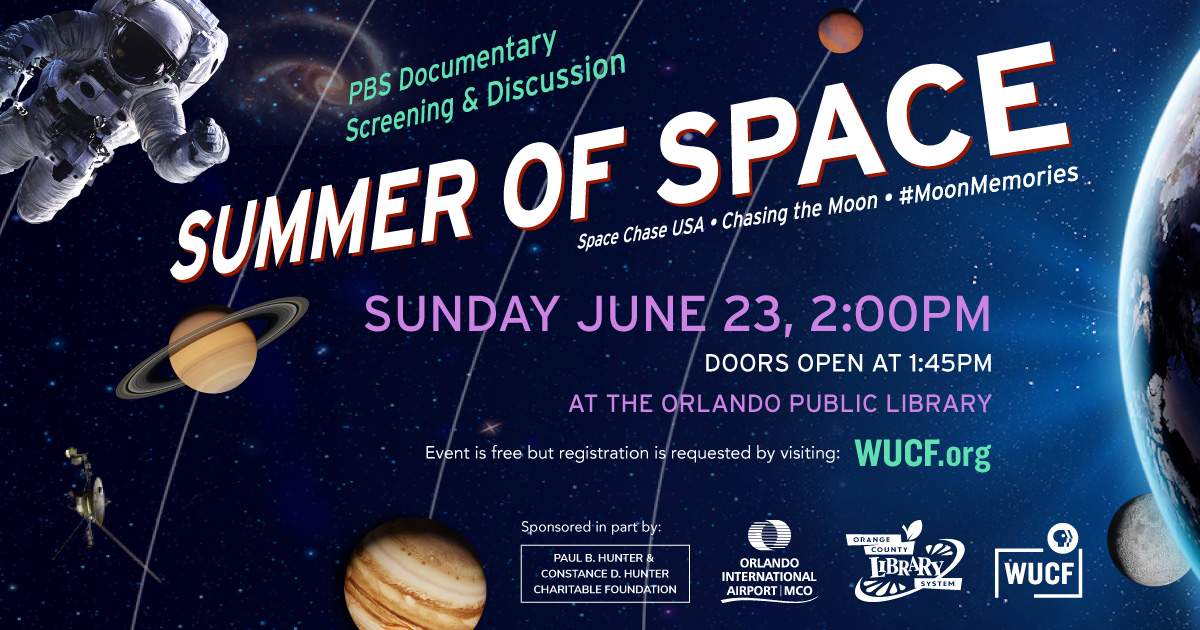 PBS Documentary Screening & Discussion

SUMMER OF SPACE

Space Chase USA • Chasing the Moon • #MoonMemories

SUNDAY JUNE 23, 2:00PM

DOORS OPEN AT 1:45PM

AT THE ORLANDO PUBLIC LIBRARY

Event is free but registration is requested by visiting: WUCF.org

Sponsored in part by:

PAUL B. HUNTER & CONSTANCE D. HUNTER CHARITABLE FOUNDATION

ORLANDO INTERNATIONAL AIRPORT | MCO

ORANGE COUNTY LIBRARY SYSTEM

WUCF